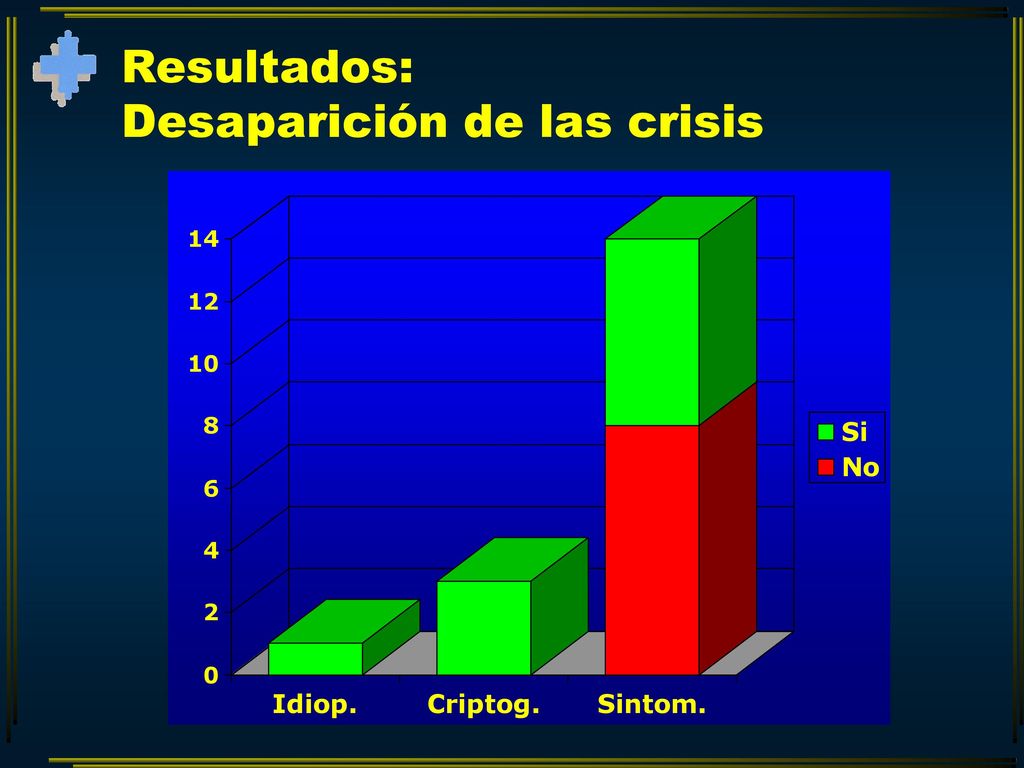 Resultados:
Desaparición de las crisis

14
12
10
8
6
4
2
0

Idiop. Criptog. Sintom.

Si
No